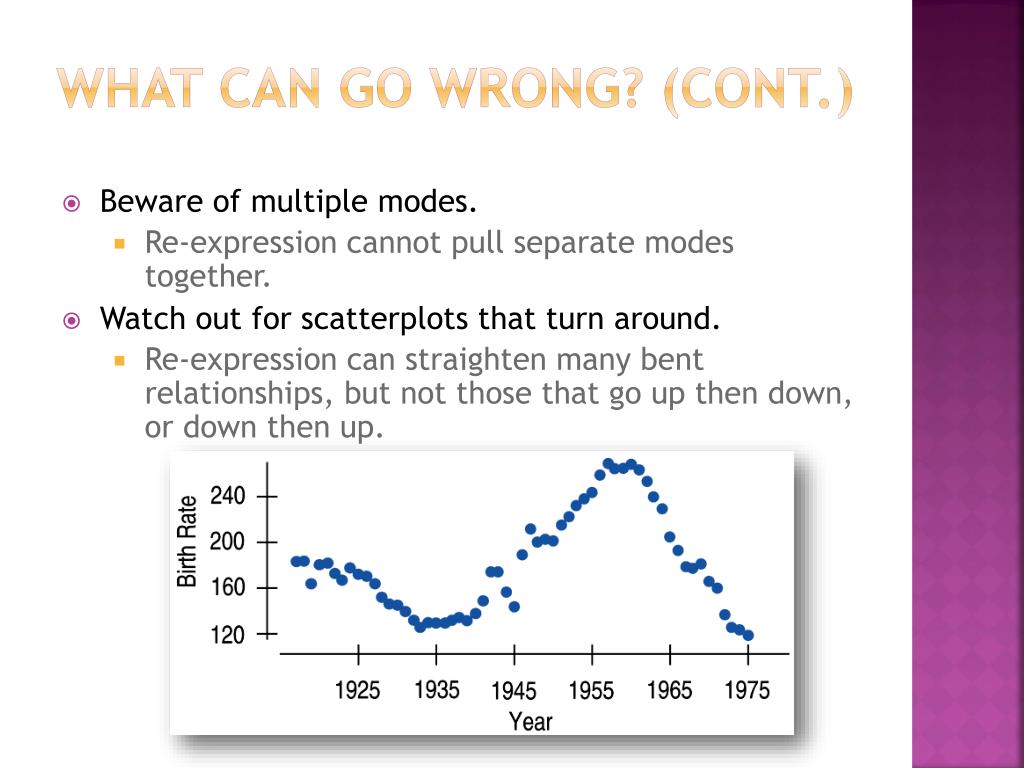 WHAT CAN GO WRONG? (CONT.)

Beware of multiple modes.

Re-expression cannot pull separate modes together.

Watch out for scatterplots that turn around.

Re-expression can straighten many bent relationships, but not those that go up then down, or down then up.

Birth Rate

240
200
160
120

1925
1935
1945
1955
1965
1975

Year